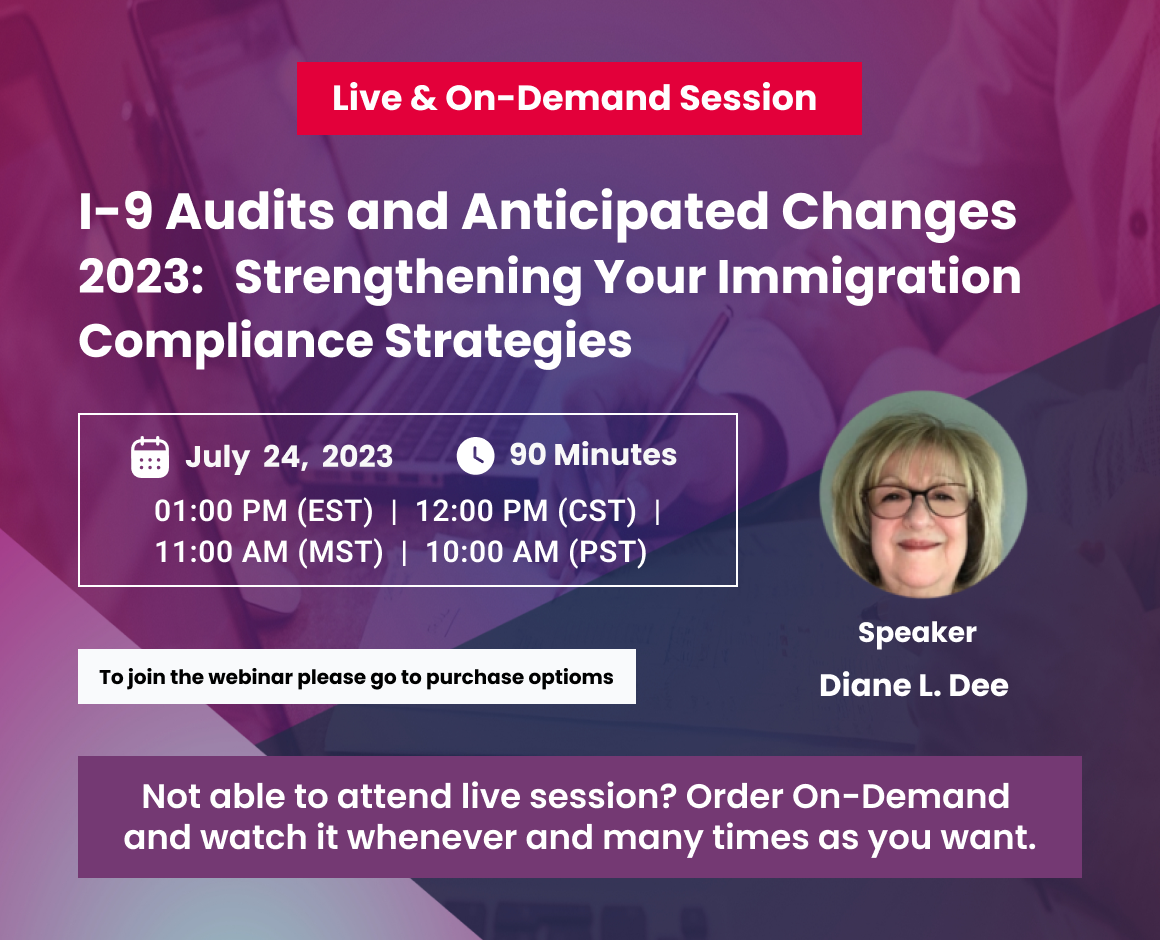 Live & On-Demand Session

I-9 Audits and Anticipated Changes 2023: Strengthening Your Immigration Compliance Strategies

July 24, 2023

90 Minutes

01:00 PM (EST) | 12:00 PM (CST) | 11:00 AM (MST) | 10:00 AM (PST)

To join the webinar please go to purchase optioms

Speaker

Diane L. Dee

Not able to attend live session? Order On-Demand and watch it whenever and many times as you want.